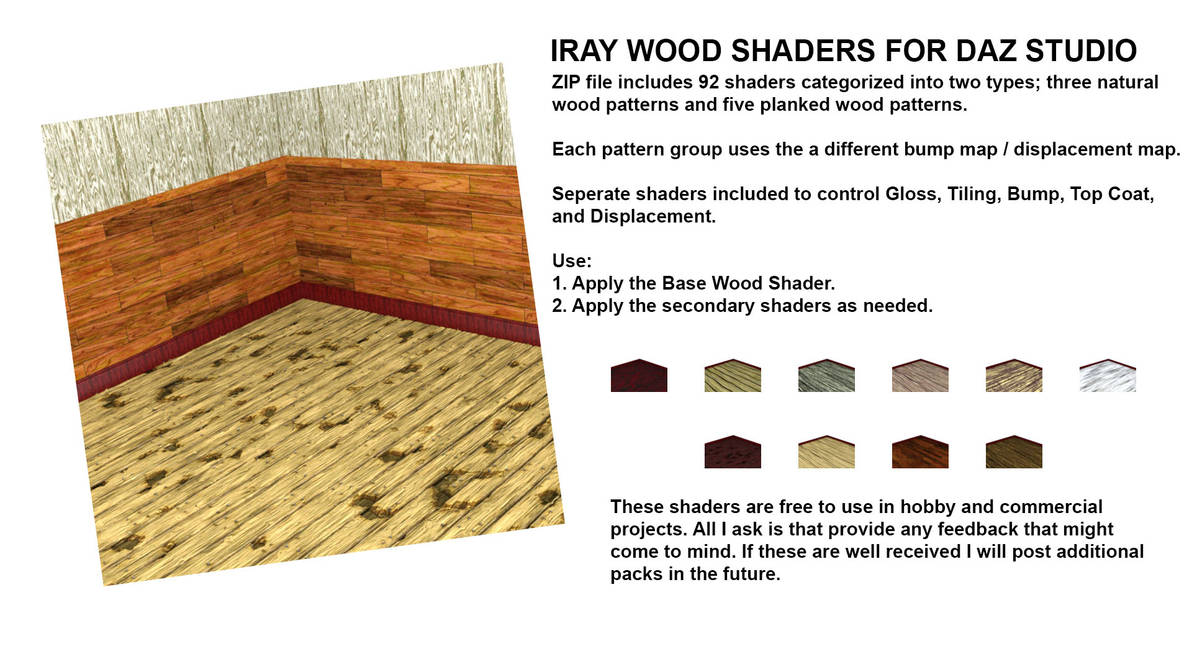 IRAY WOOD SHADERS FOR DAZ STUDIO

ZIP file includes 92 shaders categorized into two types; three natural wood patterns and five planked wood patterns.

Each pattern group uses the a different bump map / displacement map.

Seperate shaders included to control Gloss, Tiling, Bump, Top Coat, and Displacement.

Use:
1. Apply the Base Wood Shader.
2. Apply the secondary shaders as needed.

These shaders are free to use in hobby and commercial projects. All I ask is that provide any feedback that might come to mind. If these are well received I will post additional packs in the future.